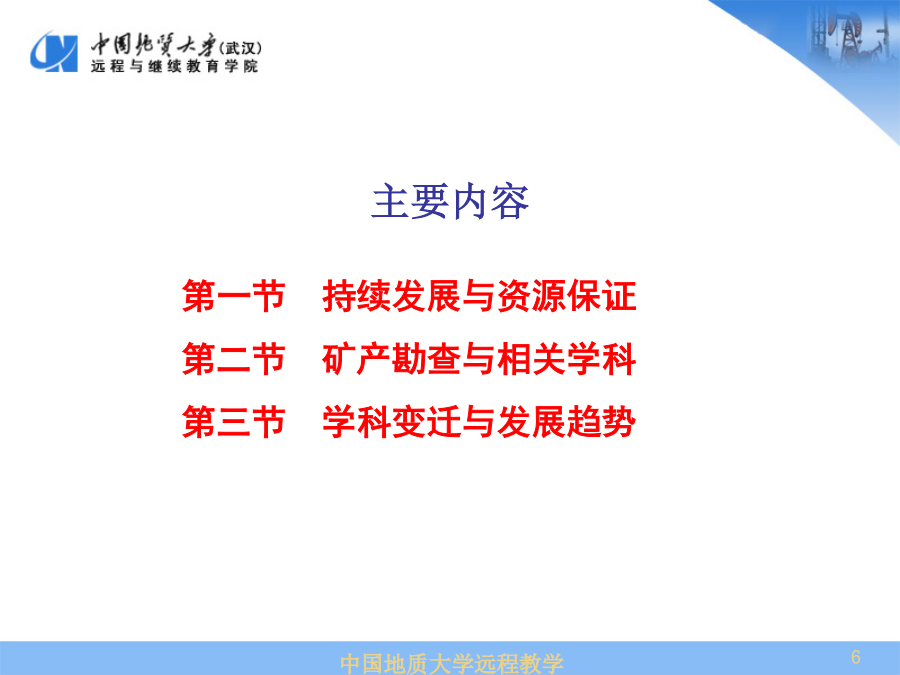 中国地质大学(武汉)
远程与继续教育学院

主要内容

第一节　持续发展与资源保证

第二节　矿产勘查与相关学科

第三节　学科变迁与发展趋势

中国地质大学远程教学

6